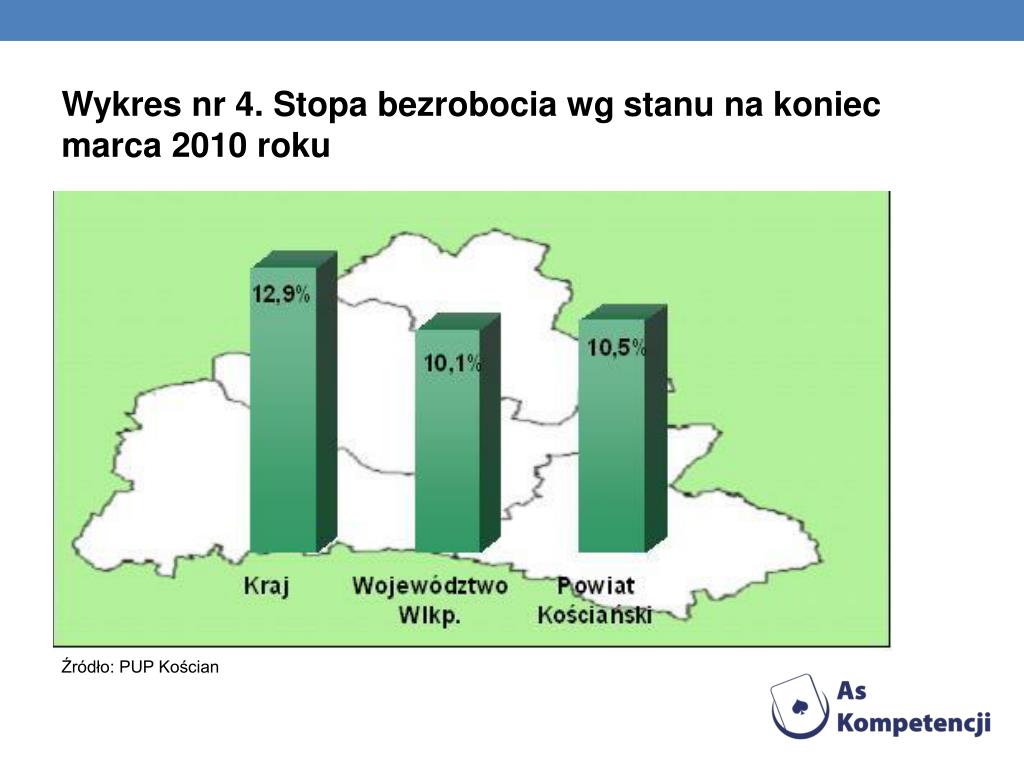 Wykres nr 4. Stopa bezrobocia wg stanu na koniec marca 2010 roku

12,9%

10,1%

10,5%

Kraj

Województwo Wlkp.

Powiat Kościański

Źródło: PUP Kościan

As Kompetencji